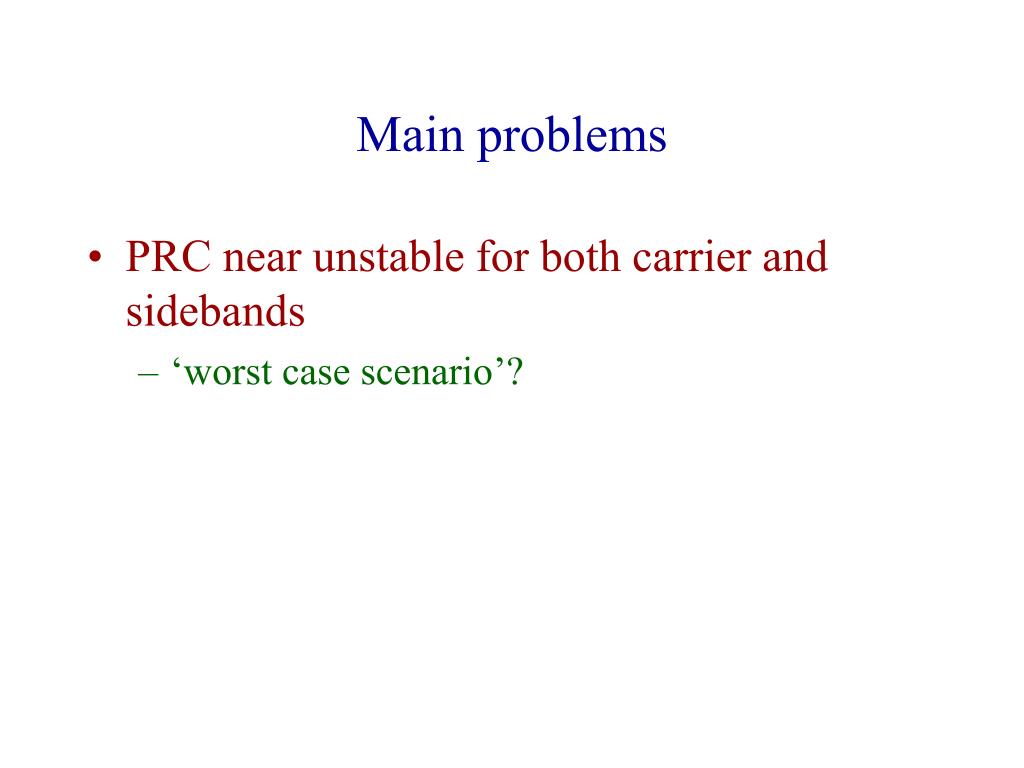 Main problems

• PRC near unstable for both carrier and sidebands

– ‘worst case scenario’?